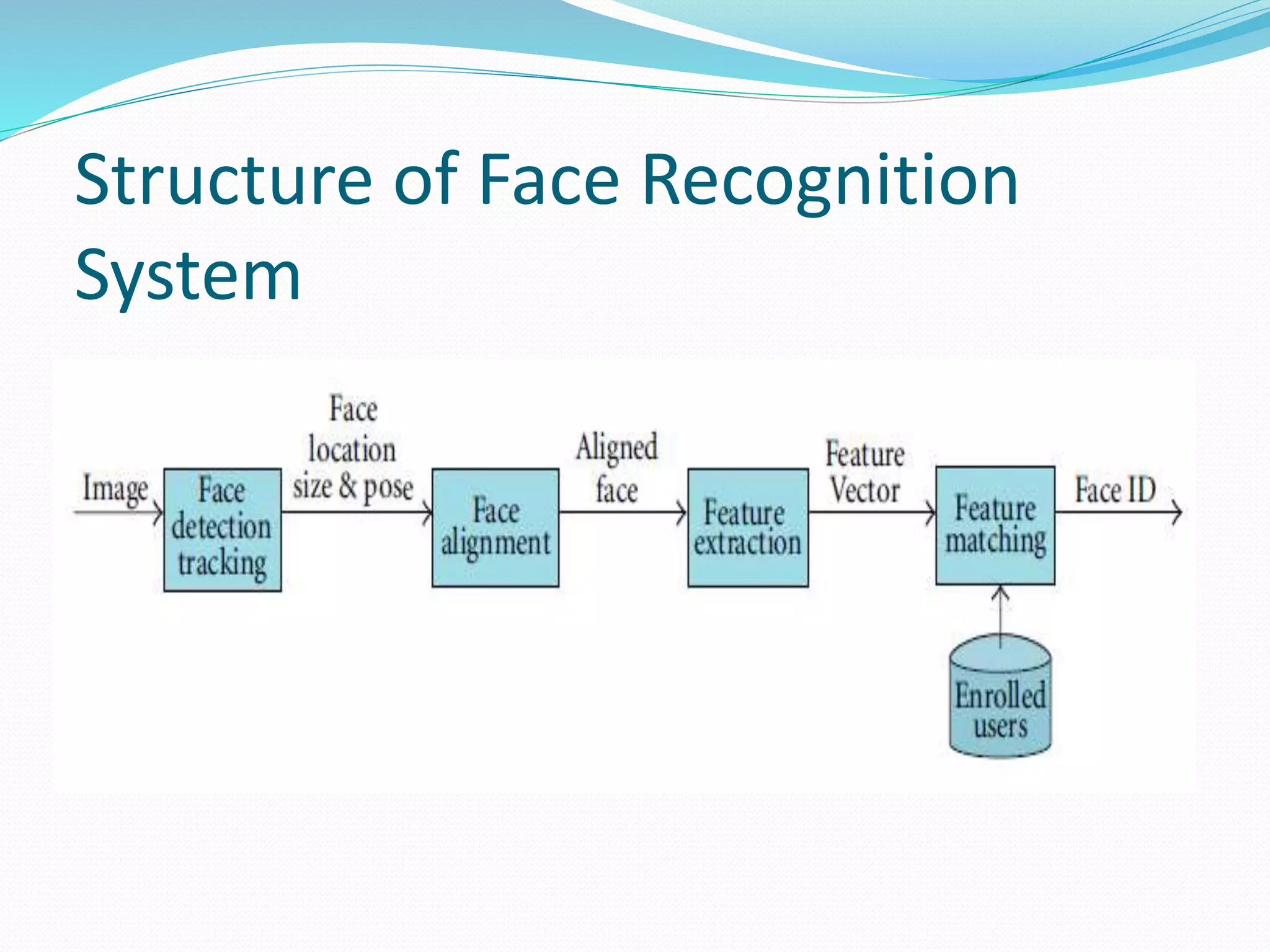 Structure of Face Recognition System

Image

Face detection tracking

Face location size & pose

Face alignment

Aligned face

Feature extraction

Feature Vector

Feature matching

Face ID

Enrolled users